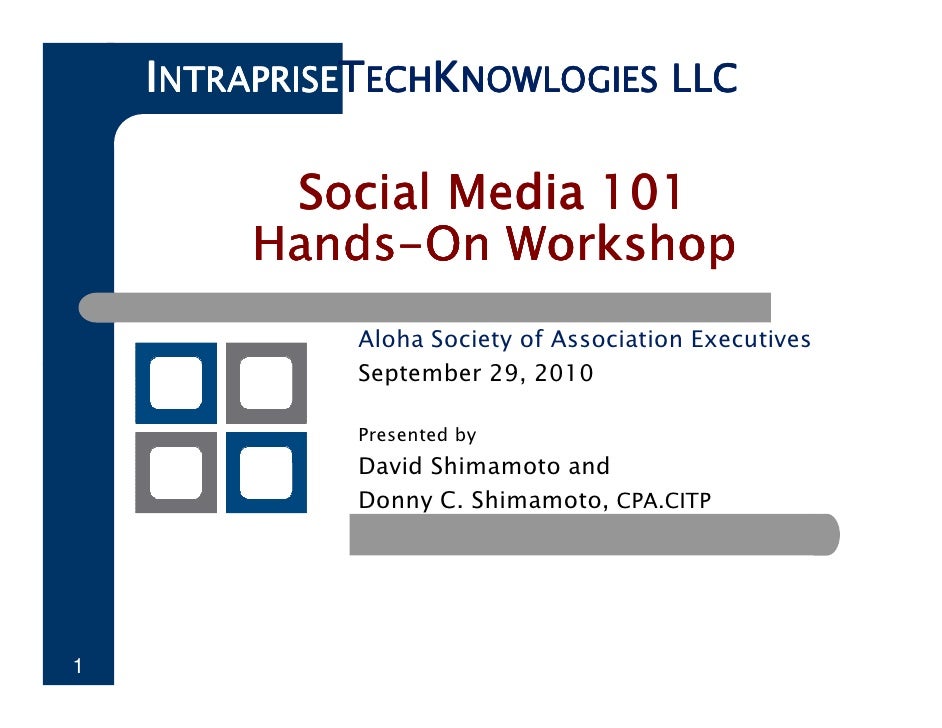 INTRAPRISETECHKNOWLOGIES LLC

Social Media 101
Hands-On Workshop

Aloha Society of Association Executives
September 29, 2010

Presented by
David Shimamoto and
Donny C. Shimamoto, CPA.CITP

1